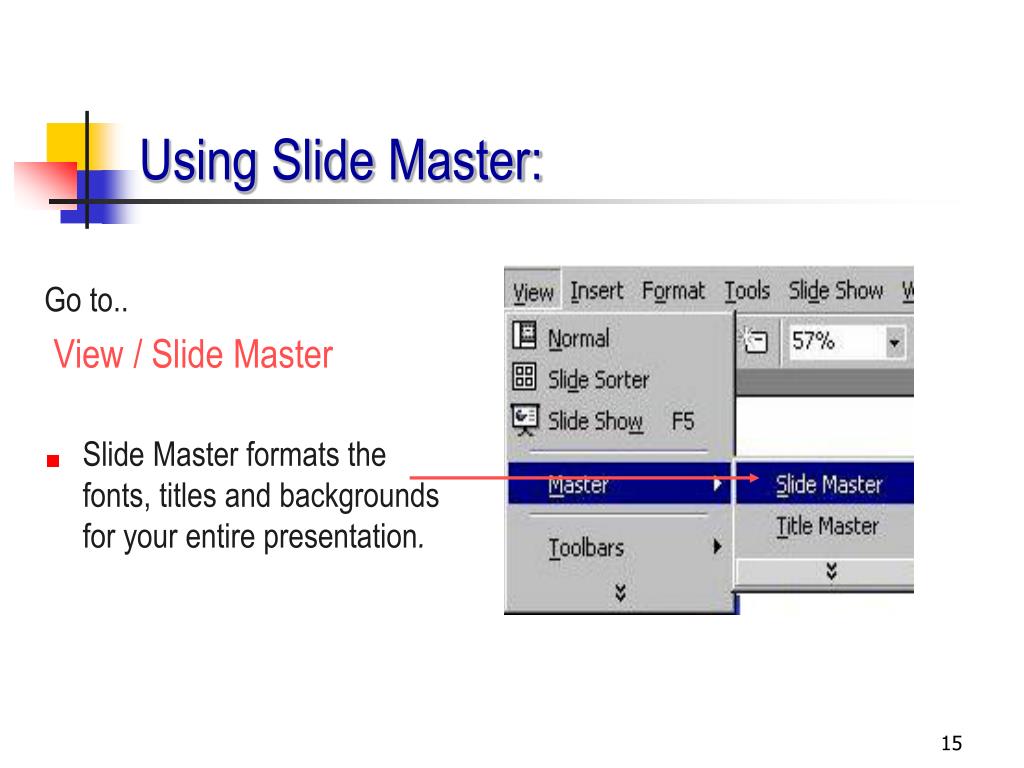 Using Slide Master:

Go to..

View / Slide Master

Slide Master formats the fonts, titles and backgrounds for your entire presentation.

View Insert Format Tools Slide Show W

Normal

Slide Sorter

Slide Show F5

Master

Toolbars

57%

Slide Master

Title Master

15